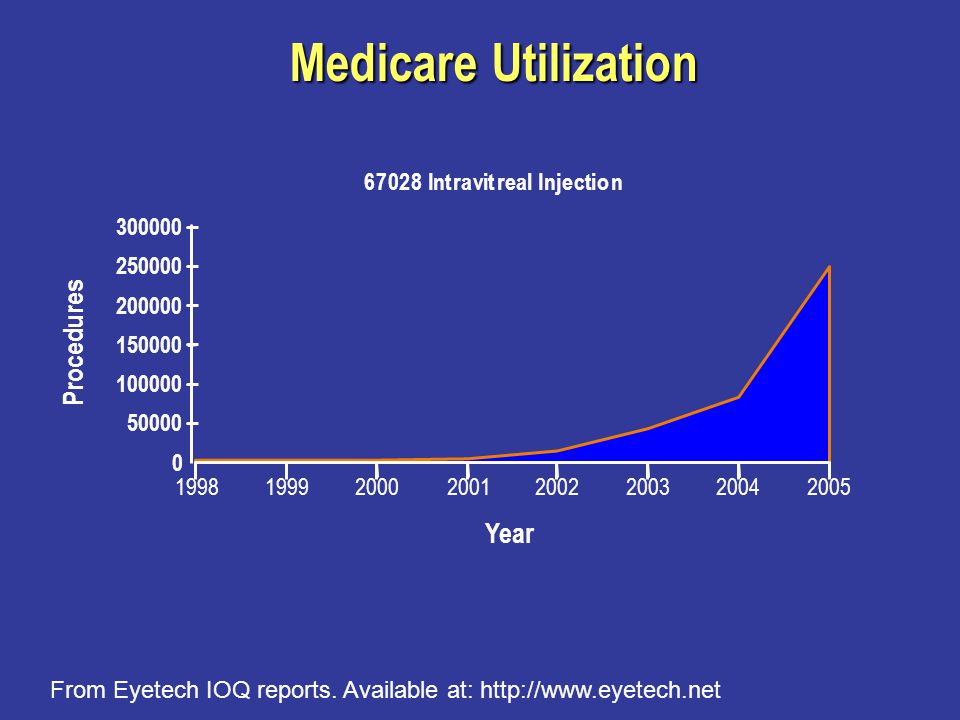 Medicare Utilization

67028 Intravitreal Injection

Procedures

300000
250000
200000
150000
100000
50000
0

1998 1999 2000 2001 2002 2003 2004 2005

Year

From Eyetech IOQ reports. Available at: http://www.eyetech.net